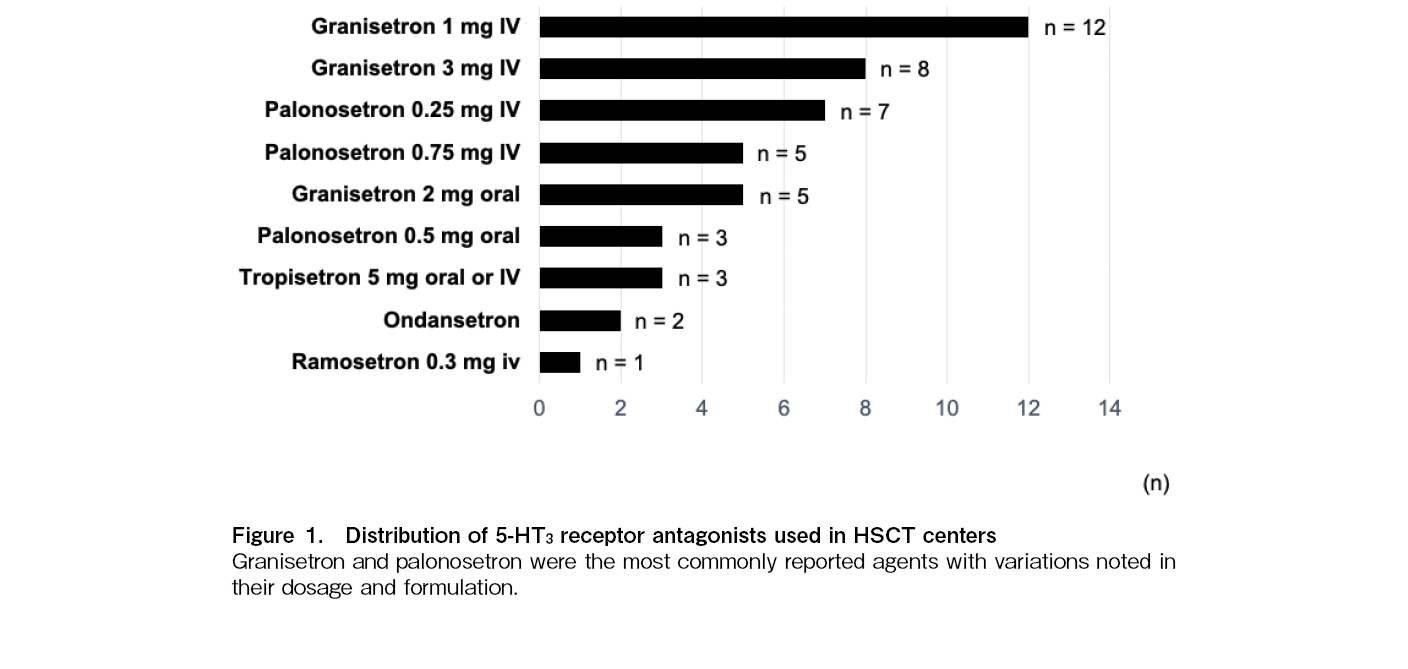 Granisetron 1 mg IV n = 12
Granisetron 3 mg IV n = 8
Palonosetron 0.25 mg IV n = 7
Palonosetron 0.75 mg IV n = 5
Granisetron 2 mg oral n = 5
Palonosetron 0.5 mg oral n = 3
Tropisetron 5 mg oral or IV n = 3
Ondansetron n = 2
Ramosetron 0.3 mg iv n = 1

0 2 4 6 8 10 12 14

(n)

Figure 1. Distribution of 5-HT$_3$ receptor antagonists used in HSCT centers
Granisetron and palonosetron were the most commonly reported agents with variations noted in their dosage and formulation.